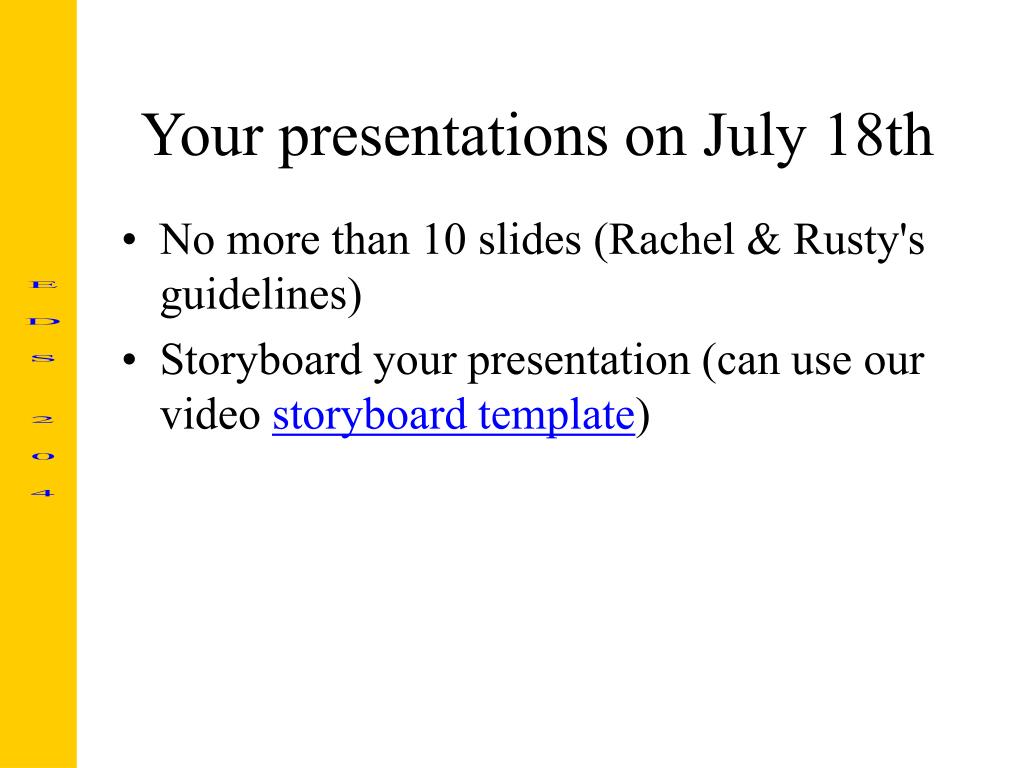 EDS 204

Your presentations on July 18th

• No more than 10 slides (Rachel & Rusty's guidelines)
• Storyboard your presentation (can use our video storyboard template)